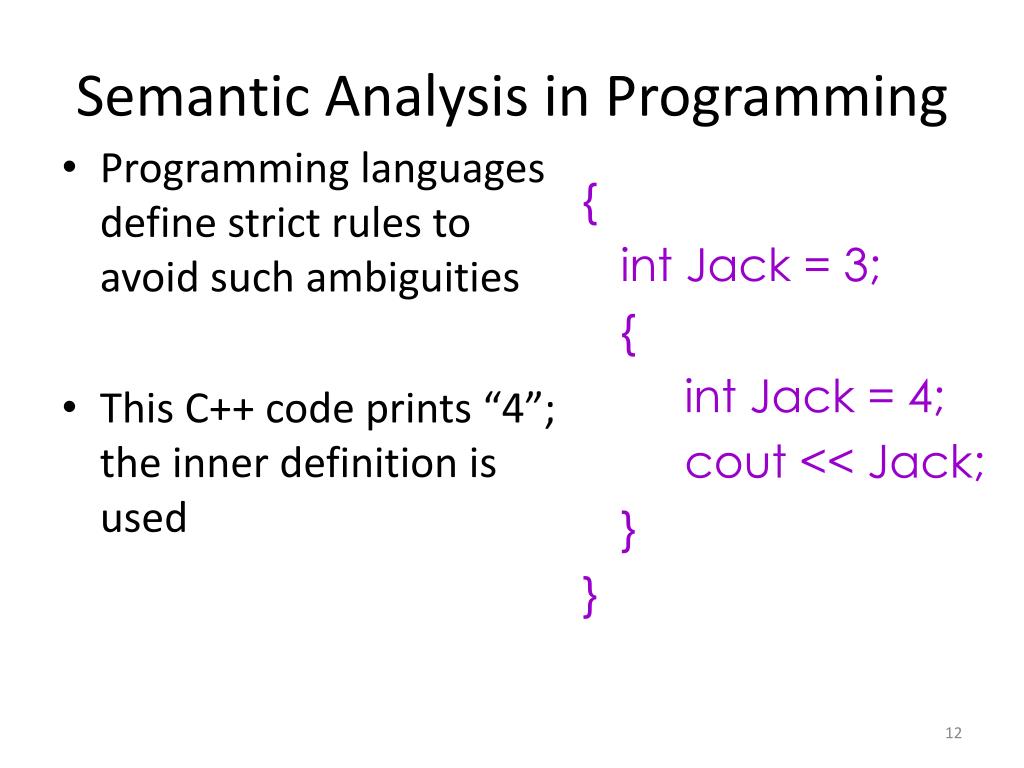 Semantic Analysis in Programming

• Programming languages define strict rules to avoid such ambiguities

• This C++ code prints “4”; the inner definition is used

{
int Jack = 3;
{
int Jack = 4;
cout << Jack;
}
}

12